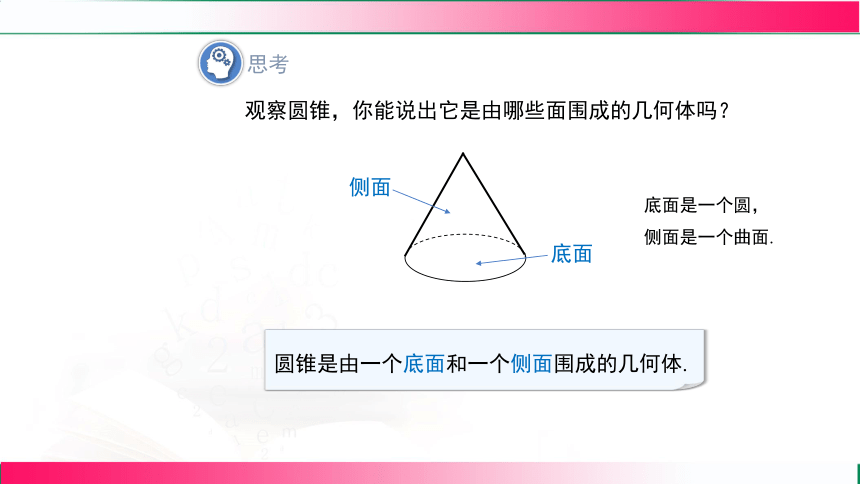 思考

观察圆锥，你能说出它是由哪些面围成的几何体吗？

侧面

底面

底面是一个圆，
侧面是一个曲面.

圆锥是由一个底面和一个侧面围成的几何体.